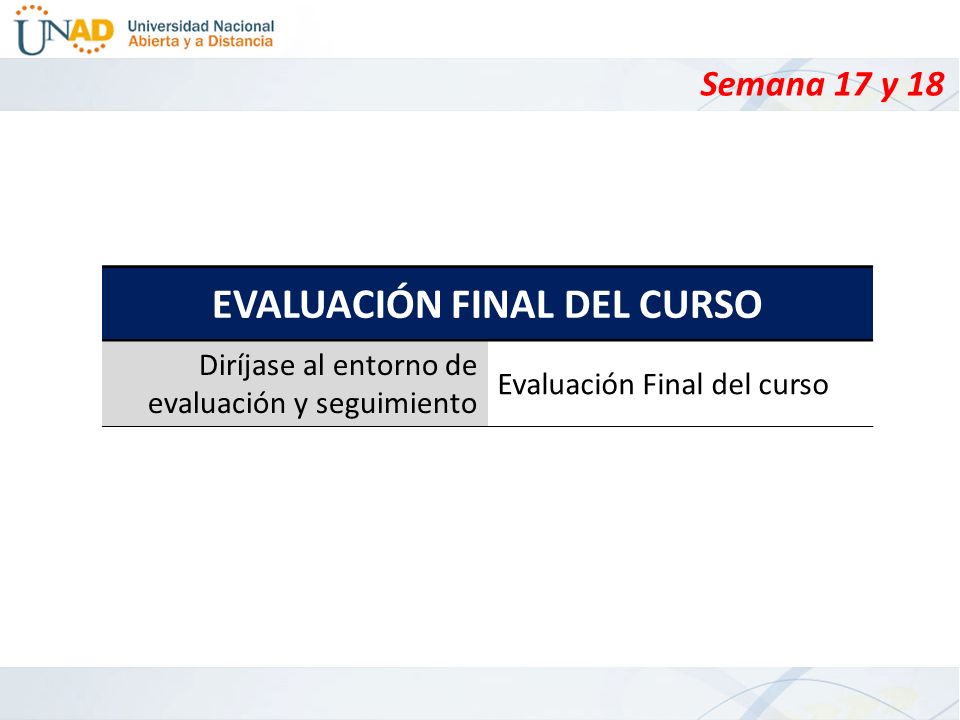 UNAD Universidad Nacional Abierta y a Distancia

Semana 17 y 18

| EVALUACIÓN FINAL DEL CURSO | |
|---|---|
| Diríjase al entorno de evaluación y seguimiento | Evaluación Final del curso |